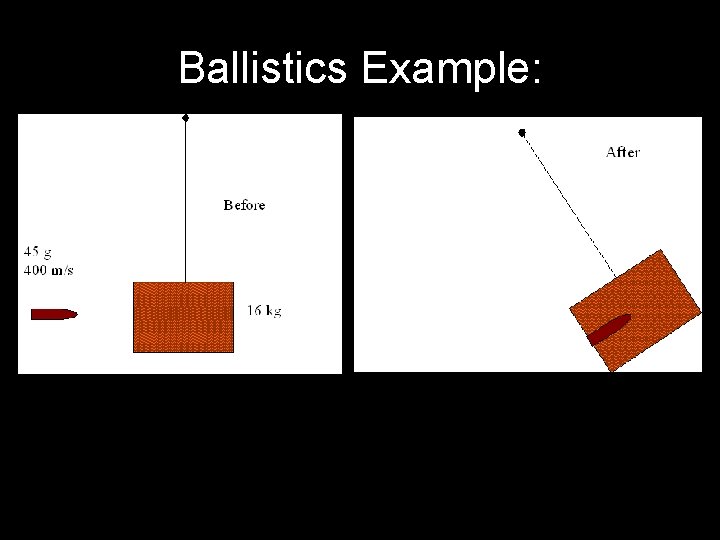 Ballistics Example:

Before

45 g
400 m/s

16 kg

After